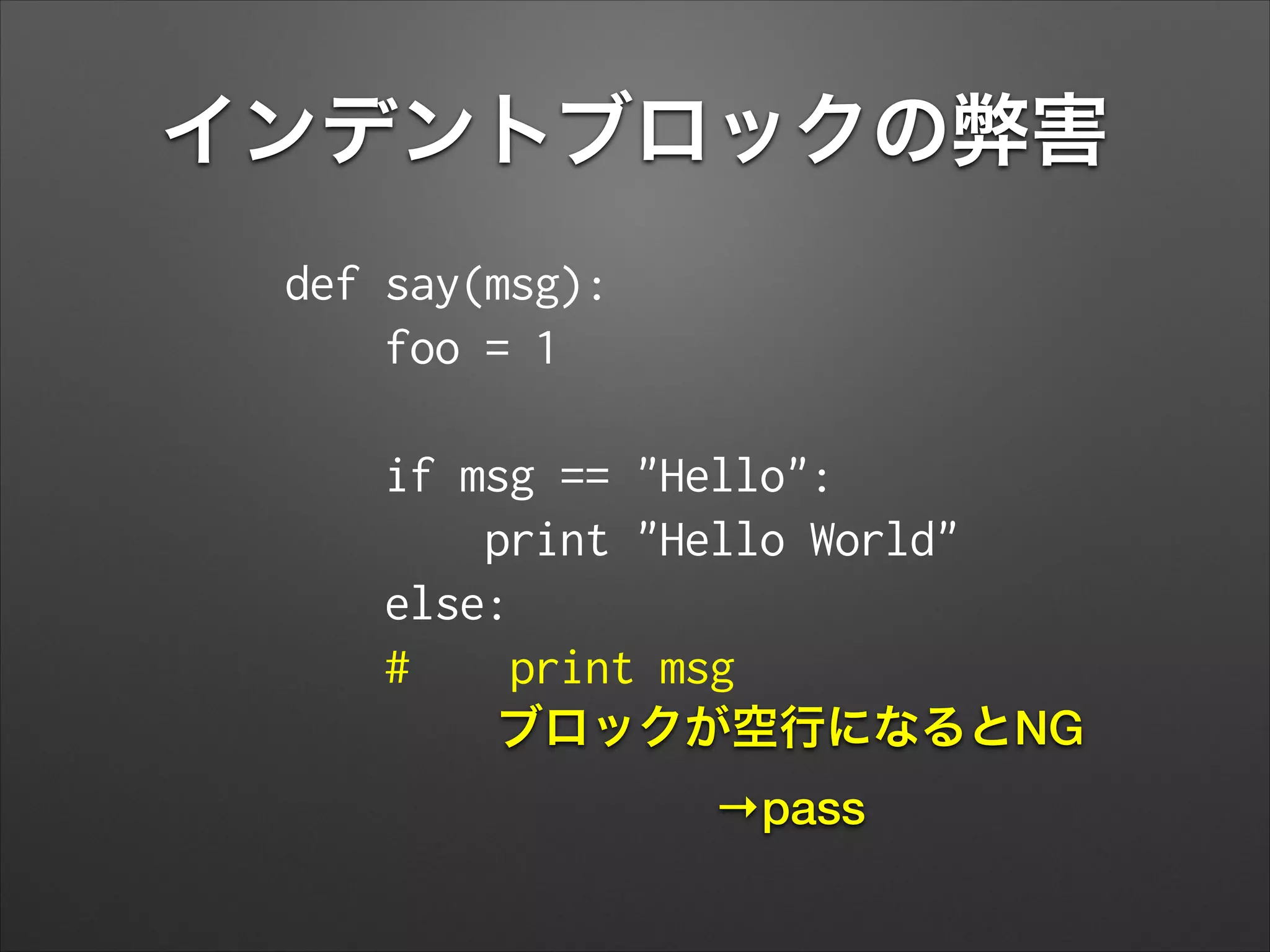 インデントブロックの弊害

def say(msg):
    foo = 1

    if msg == "Hello":
        print "Hello World"
    else:
    #     print msg

ブロックが空行になるとNG

→pass